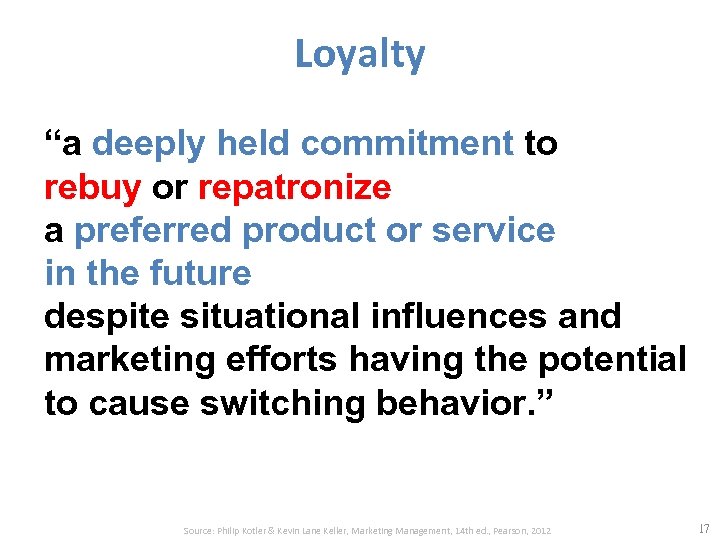 Loyalty

“a deeply held commitment to rebuy or repatronize a preferred product or service in the future despite situational influences and marketing efforts having the potential to cause switching behavior.”

Source: Philip Kotler & Kevin Lane Keller, Marketing Management, 14th ed., Pearson, 2012

17